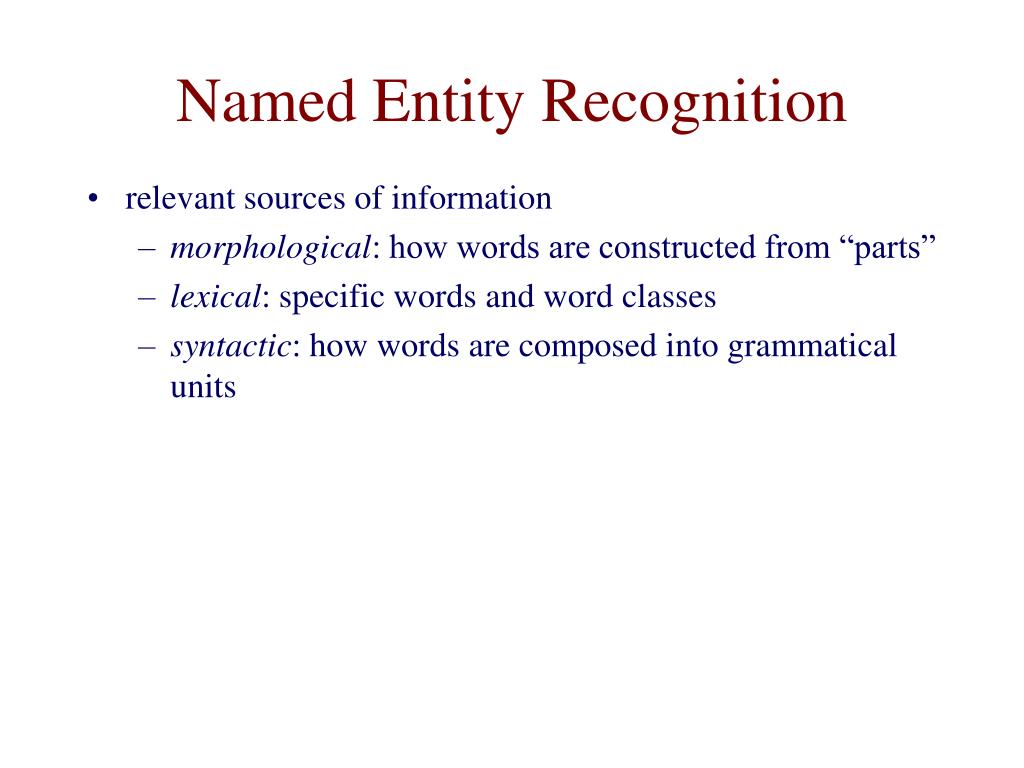 Named Entity Recognition

• relevant sources of information
  – morphological: how words are constructed from “parts”
  – lexical: specific words and word classes
  – syntactic: how words are composed into grammatical units